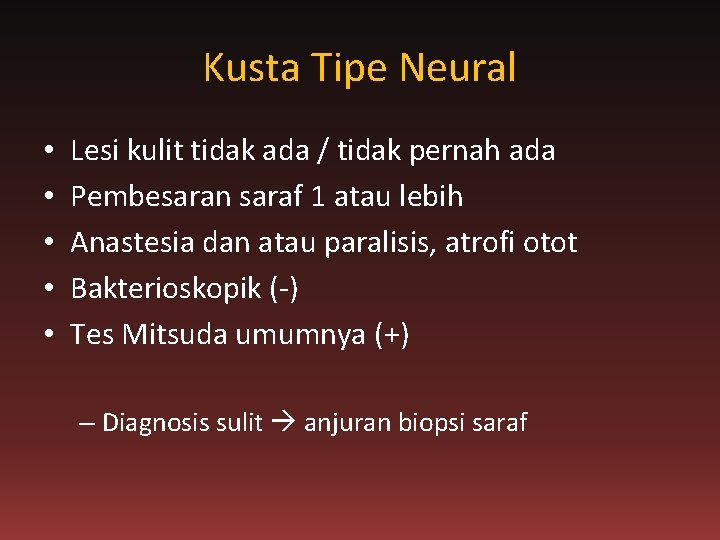 Kusta Tipe Neural

• Lesi kulit tidak ada / tidak pernah ada
• Pembesaran saraf 1 atau lebih
• Anastesia dan atau paralisis, atrofi otot
• Bakterioskopik (-)
• Tes Mitsuda umumnya (+)

– Diagnosis sulit → anjuran biopsi saraf